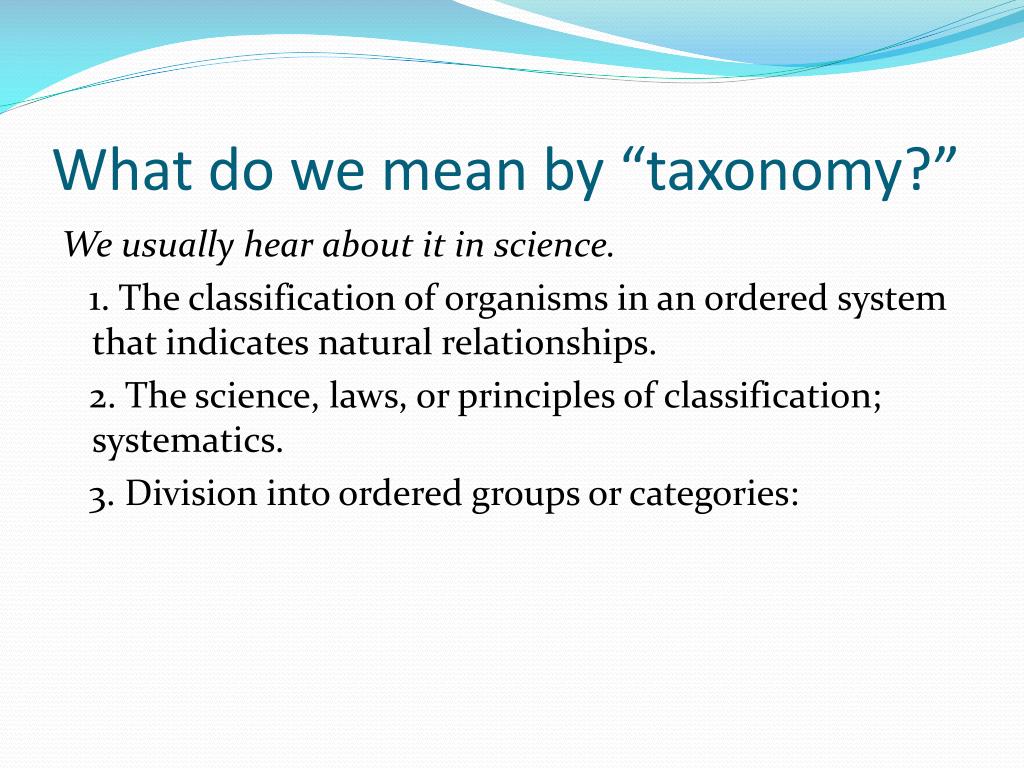 What do we mean by “taxonomy?”

We usually hear about it in science.

1. The classification of organisms in an ordered system that indicates natural relationships.

2. The science, laws, or principles of classification; systematics.

3. Division into ordered groups or categories: